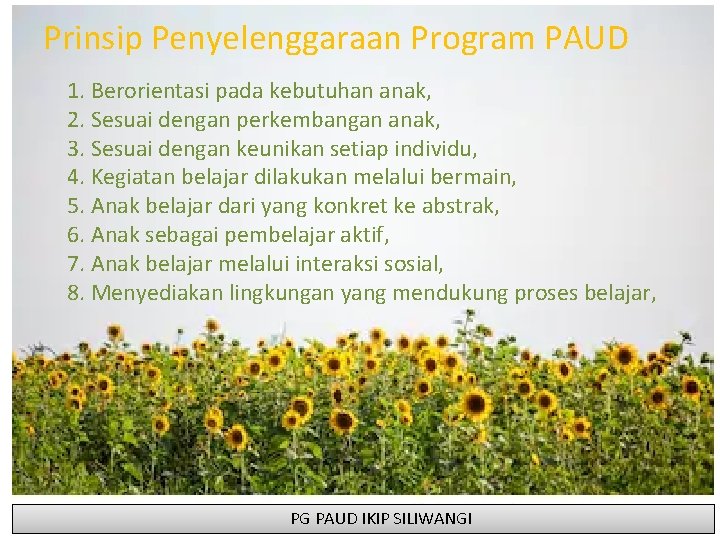 Prinsip Penyelenggaraan Program PAUD

1. Berorientasi pada kebutuhan anak,
2. Sesuai dengan perkembangan anak,
3. Sesuai dengan keunikan setiap individu,
4. Kegiatan belajar dilakukan melalui bermain,
5. Anak belajar dari yang konkret ke abstrak,
6. Anak sebagai pembelajar aktif,
7. Anak belajar melalui interaksi sosial,
8. Menyediakan lingkungan yang mendukung proses belajar,

PG PAUD IKIP SILIWANGI